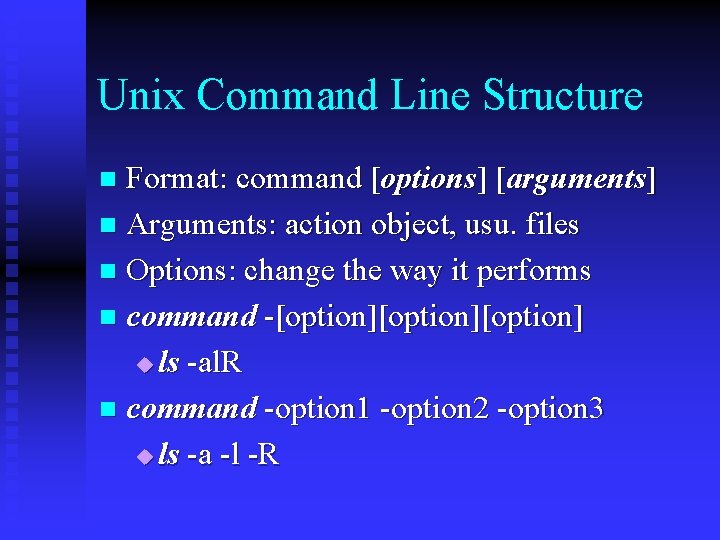 Unix Command Line Structure

Format: command [options] [arguments]

Arguments: action object, usu. files

Options: change the way it performs

command -[option][option][option]

ls -alR

command -option1 -option2 -option3

ls -a -l -R